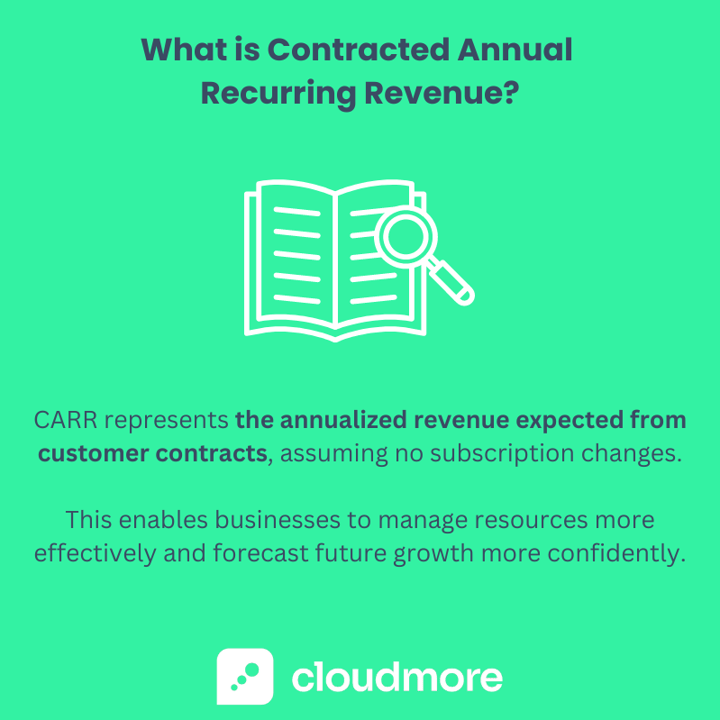 What is Contracted Annual Recurring Revenue?

CARR represents the annualized revenue expected from customer contracts, assuming no subscription changes.

This enables businesses to manage resources more effectively and forecast future growth more confidently.

cloudmore